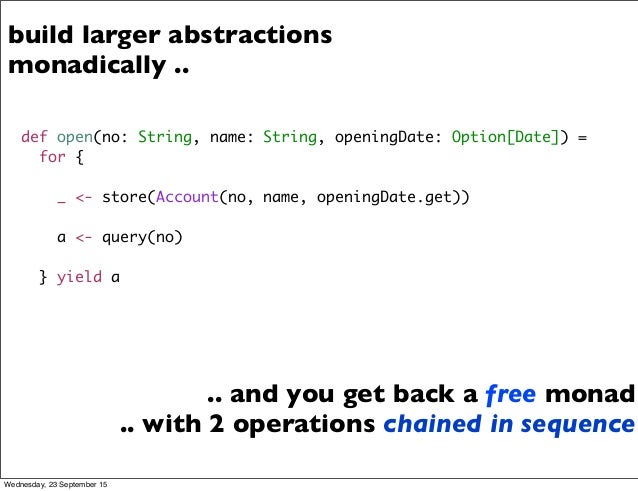 build larger abstractions monadically ..

def open(no: String, name: String, openingDate: Option[Date]) =
  for {

    _ <- store(Account(no, name, openingDate.get))

    a <- query(no)

  } yield a

.. and you get back a free monad
.. with 2 operations chained in sequence

Wednesday, 23 September 15